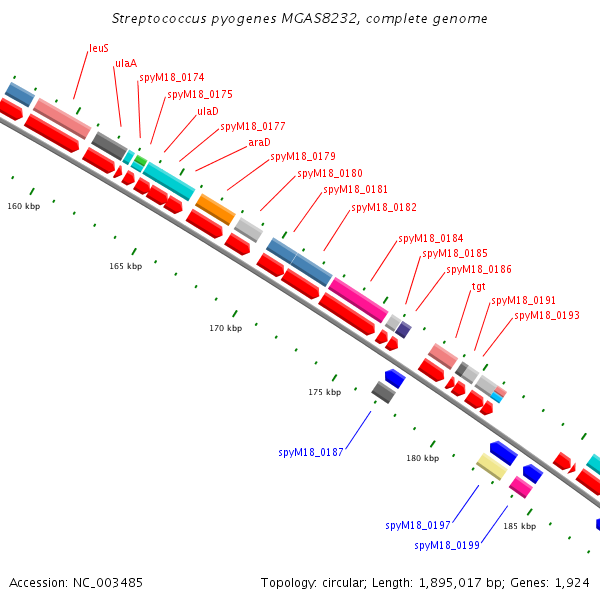 Streptococcus pyogenes MGAS8232, complete genome

leuS
ulaA
spyM18_0174
spyM18_0175
ulaD
spyM18_0177
araD
spyM18_0179
spyM18_0180
spyM18_0181
spyM18_0182
spyM18_0184
spyM18_0185
spyM18_0186
tgt
spyM18_0191
spyM18_0193

160 kbp
165 kbp
170 kbp
175 kbp
180 kbp
185 kbp

spyM18_0187
spyM18_0197
spyM18_0199

Accession: NC_003485

Topology: circular; Length: 1,895,017 bp; Genes: 1,924